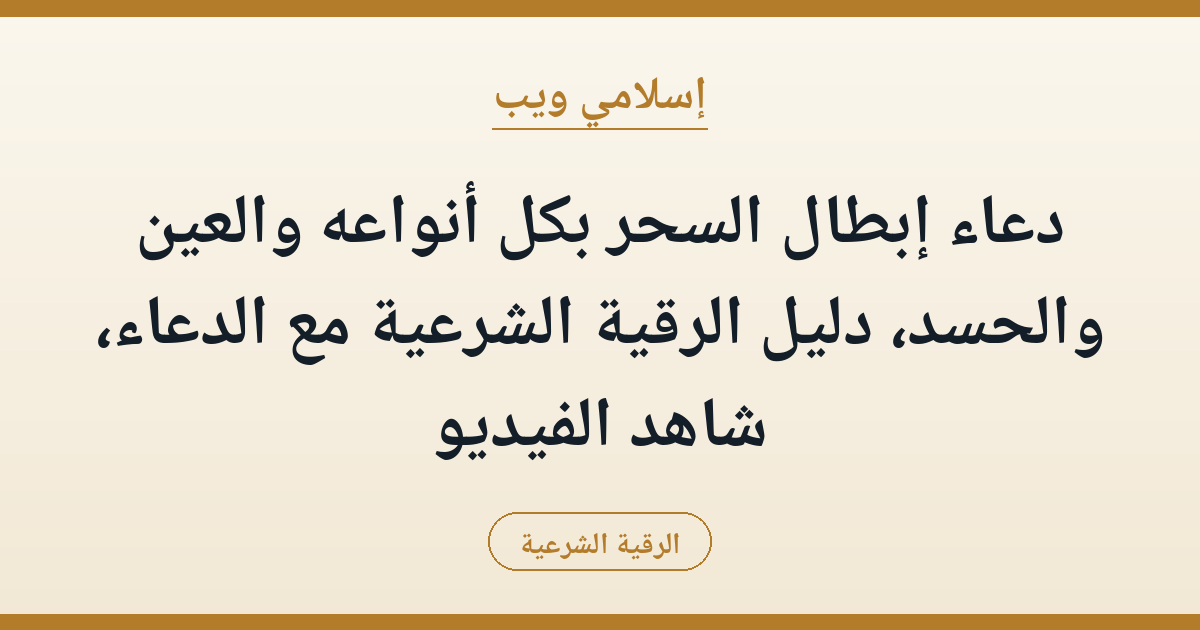 إسلامي ويب

دعاء إبطال السحر بكل أنواعه والعين والحسد، دليل الرقية الشرعية مع الدعاء، شاهد الفيديو

الرقية الشرعية